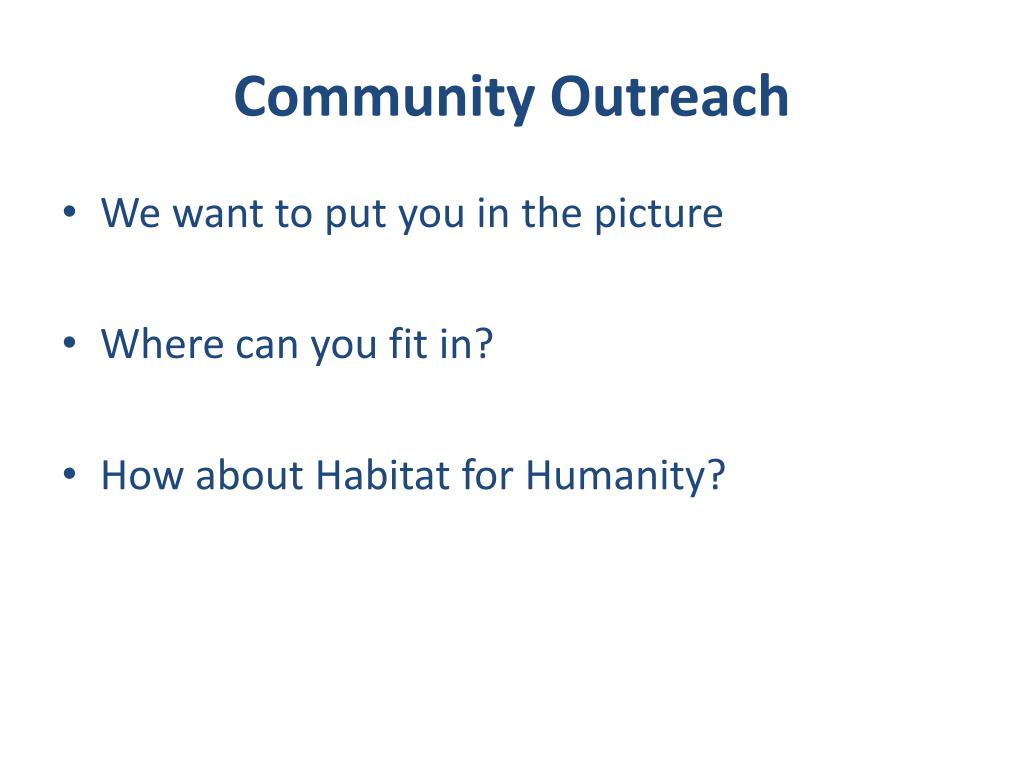 Community Outreach

• We want to put you in the picture

• Where can you fit in?

• How about Habitat for Humanity?